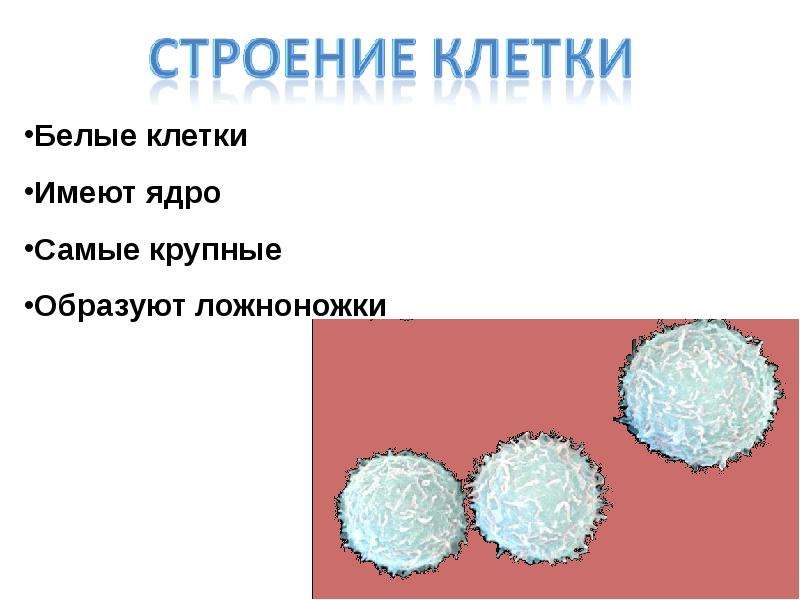 СТРОЕНИЕ КЛЕТКИ

• Белые клетки

• Имеют ядро

• Самые крупные

• Образуют ложноножки